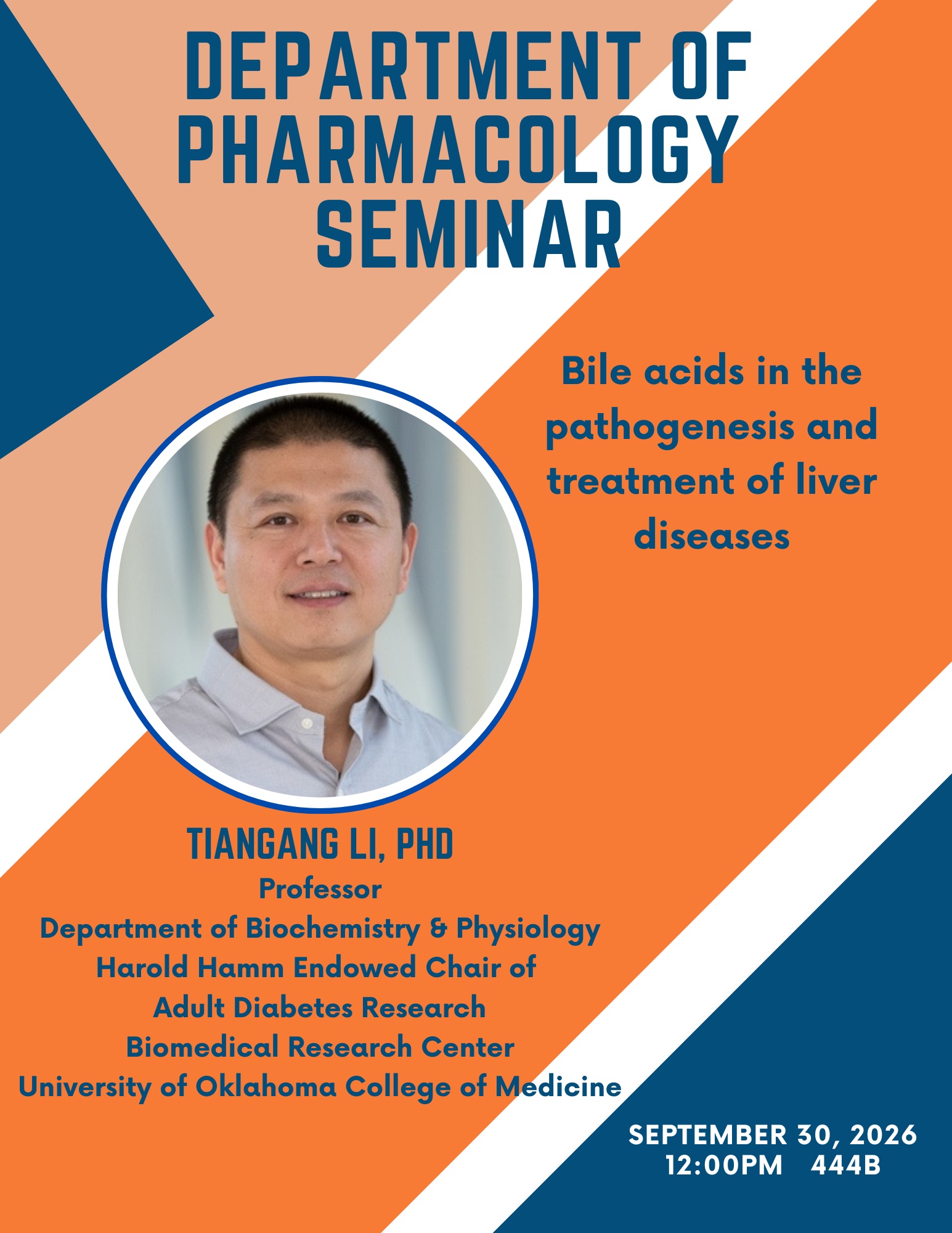 DEPARTMENT OF PHARMACOLOGY SEMINAR

Bile acids in the pathogenesis and treatment of liver diseases

TIANGANG LI, PHD
Professor
Department of Biochemistry & Physiology
Harold Hamm Endowed Chair of
Adult Diabetes Research
Biomedical Research Center
University of Oklahoma College of Medicine

SEPTEMBER 30, 2026
12:00PM 444B